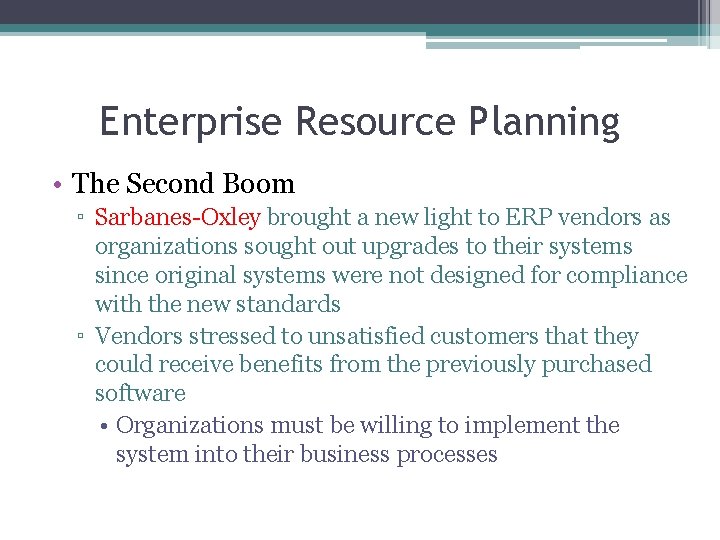 Enterprise Resource Planning

• The Second Boom
▫ Sarbanes-Oxley brought a new light to ERP vendors as organizations sought out upgrades to their systems since original systems were not designed for compliance with the new standards
▫ Vendors stressed to unsatisfied customers that they could receive benefits from the previously purchased software
• Organizations must be willing to implement the system into their business processes